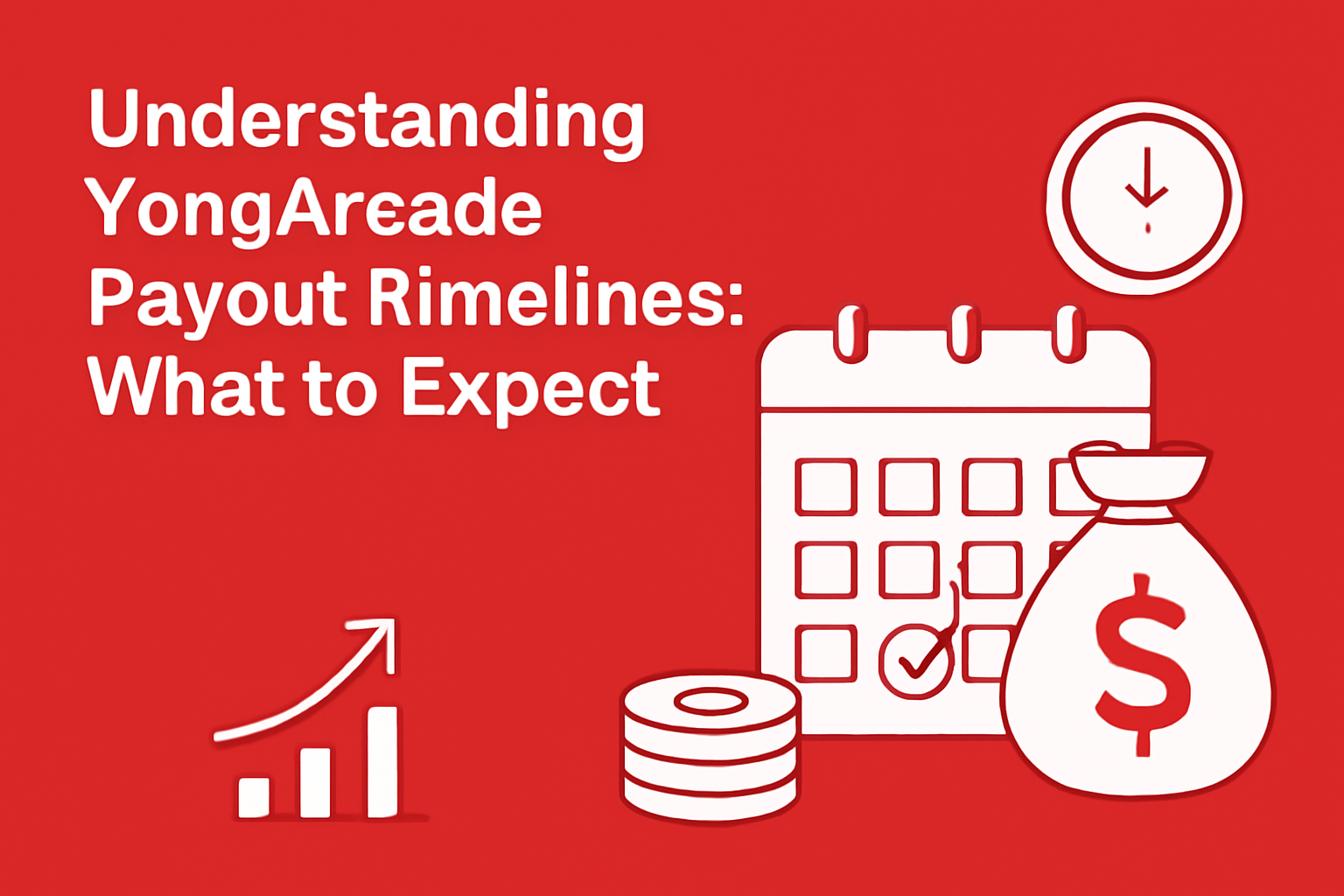 Understanding YongAreade Payout Rimelines: What to Expect

$